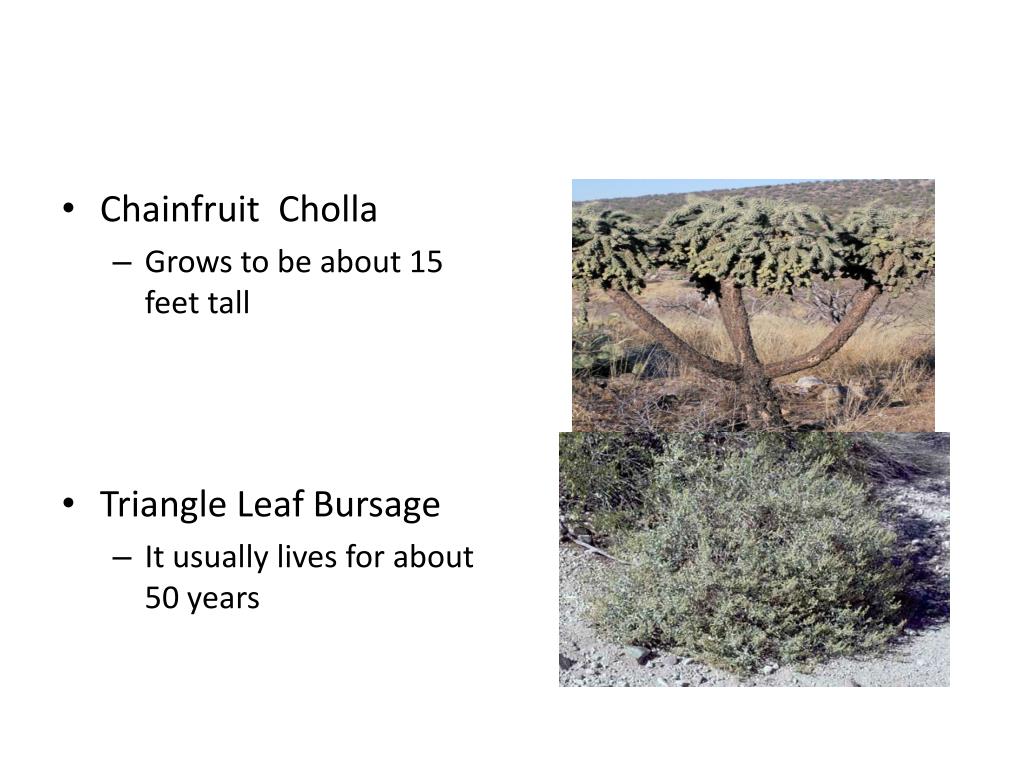 • Chainfruit Cholla
– Grows to be about 15 feet tall

• Triangle Leaf Bursage
– It usually lives for about 50 years